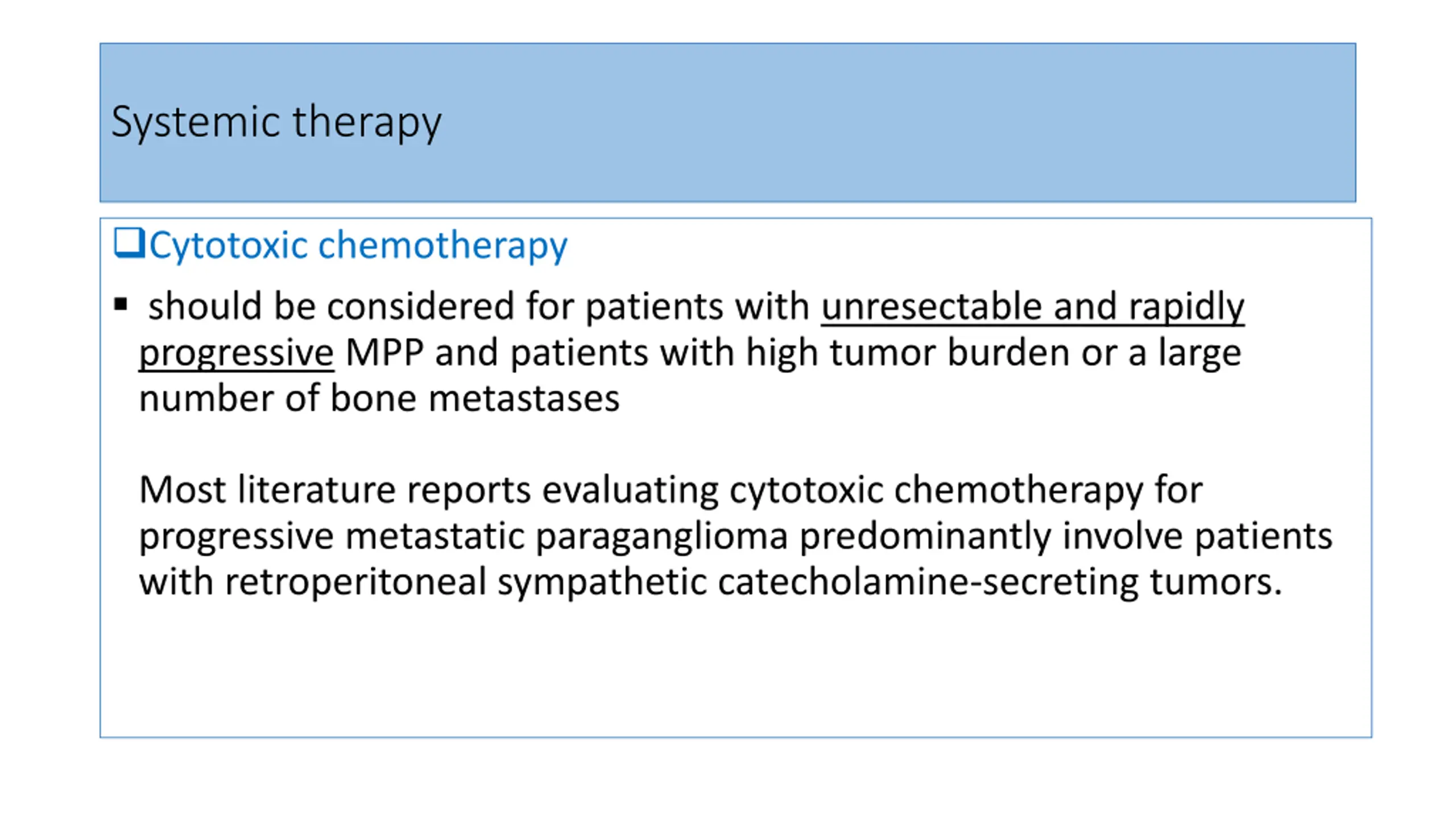 Systemic therapy

❑Cytotoxic chemotherapy

▪ should be considered for patients with unresectable and rapidly progressive MPP and patients with high tumor burden or a large number of bone metastases

Most literature reports evaluating cytotoxic chemotherapy for progressive metastatic paraganglioma predominantly involve patients with retroperitoneal sympathetic catecholamine-secreting tumors.